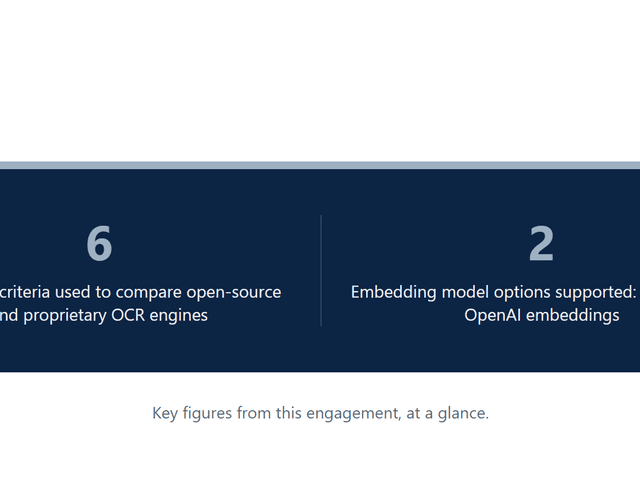 6

criteria used to compare open-source nd proprietary OCR engines

2

Embedding model options supported: OpenAI embeddings

Key figures from this engagement, at a glance.